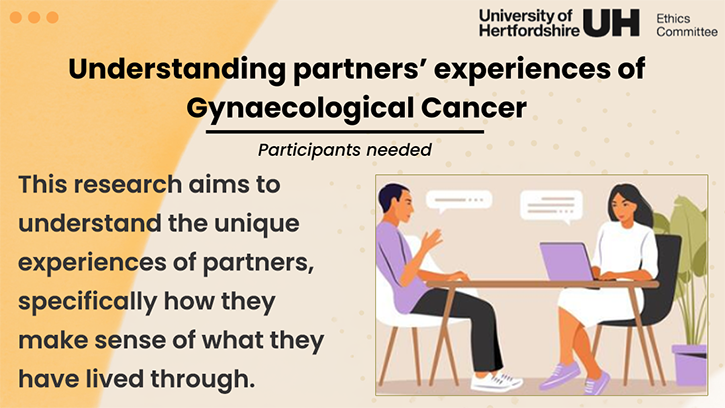 University of Hertfordshire UH Ethics Committee

Understanding partners' experiences of Gynaecological Cancer

Participants needed

This research aims to understand the unique experiences of partners, specifically how they make sense of what they have lived through.